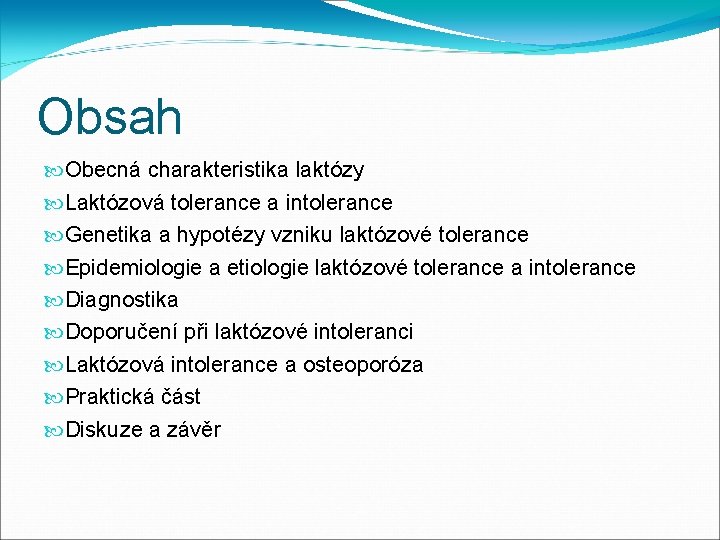 Obsah

Obecná charakteristika laktózy
Laktózová tolerance a intolerance
Genetika a hypotézy vzniku laktózové tolerance
Epidemiologie a etiologie laktózové tolerance a intolerance
Diagnostika
Doporučení při laktózové intoleranci
Laktózová intolerance a osteoporóza
Praktická část
Diskuze a závěr